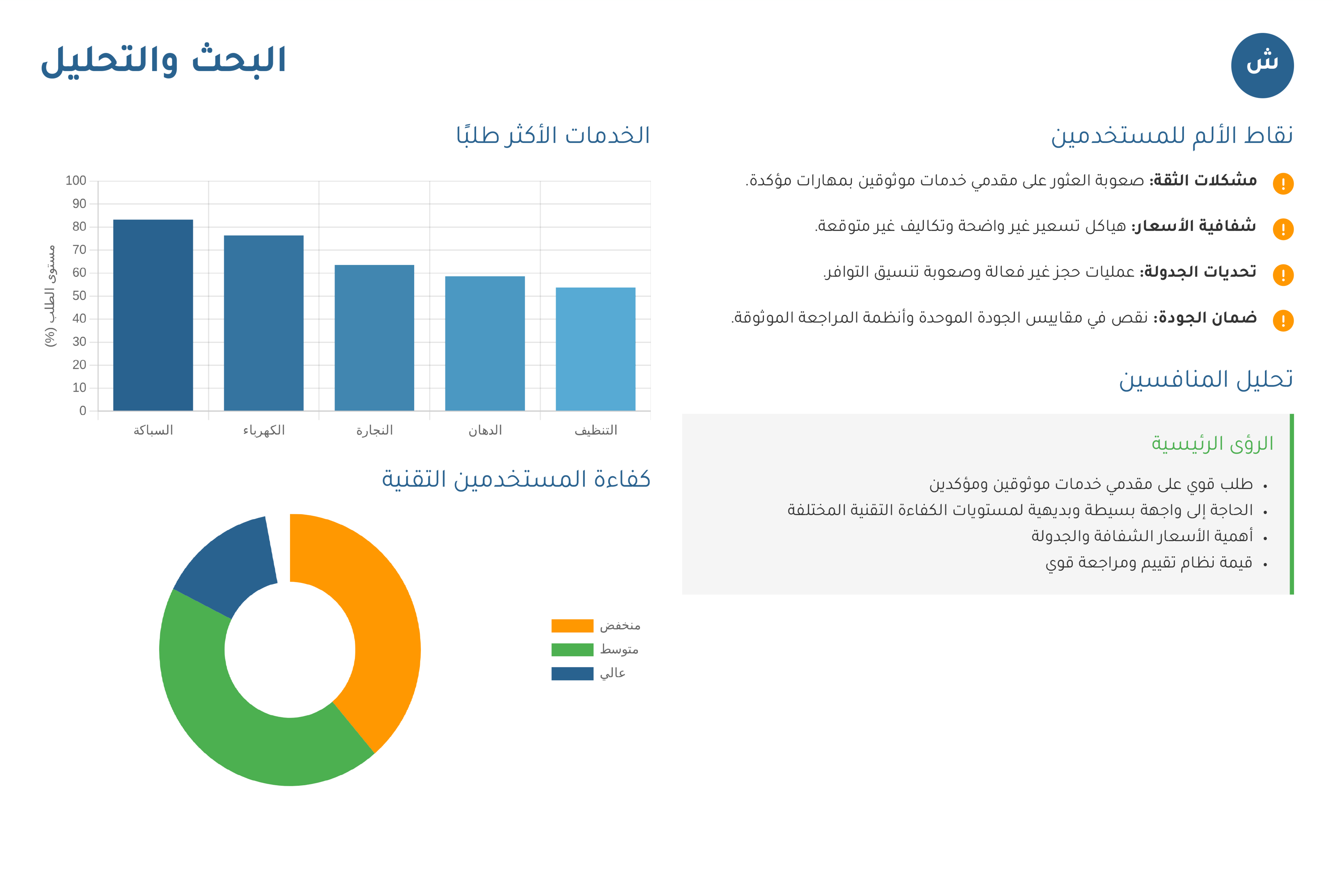 ش

البحث والتحليل

نقاط الألم للمستخدمين

! **مشكلات الثقة:** صعوبة العثور على مقدمي خدمات موثوقين بمهارات مؤكدة.

! **شفافية الأسعار:** هياكل تسعير غير واضحة وتكاليف غير متوقعة.

! **تحديات الجدولة:** عمليات حجز غير فعالة وصعوبة تنسيق التوافر.

! **ضمان الجودة:** نقص في مقاييس الجودة الموحدة وأنظمة المراجعة الموثوقة.

تحليل المنافسين

الرؤى الرئيسية

• طلب قوي على مقدمي خدمات موثوقين ومؤكدين
• الحاجة إلى واجهة بسيطة وبديهية لمستويات الكفاءة التقنية المختلفة
• أهمية الأسعار الشفافة والجدولة
• قيمة نظام تقييم ومراجعة قوي

الخدمات الأكثر طلبًا

مستوى الطلب (%)

100
90
80
70
60
50
40
30
20
10
0

السباكة
الكهرباء
النجارة
الدهان
التنظيف

كفاءة المستخدمين التقنية

منخفض
متوسط
عالي